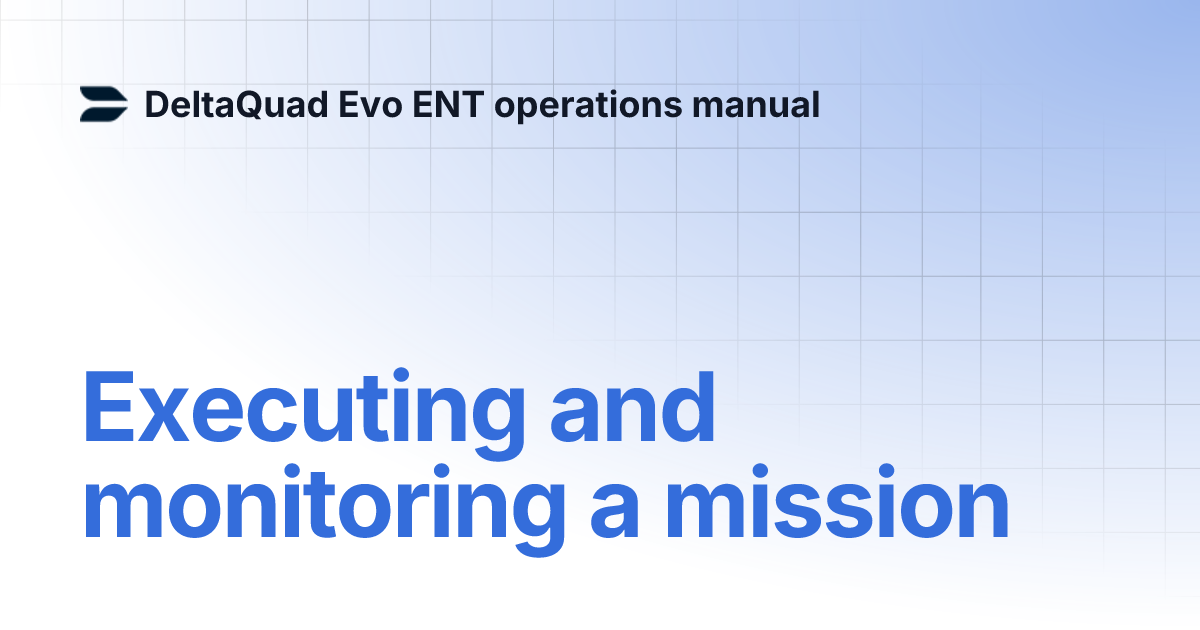 DeltaQuad Evo ENT operations manual

Executing and monitoring a mission